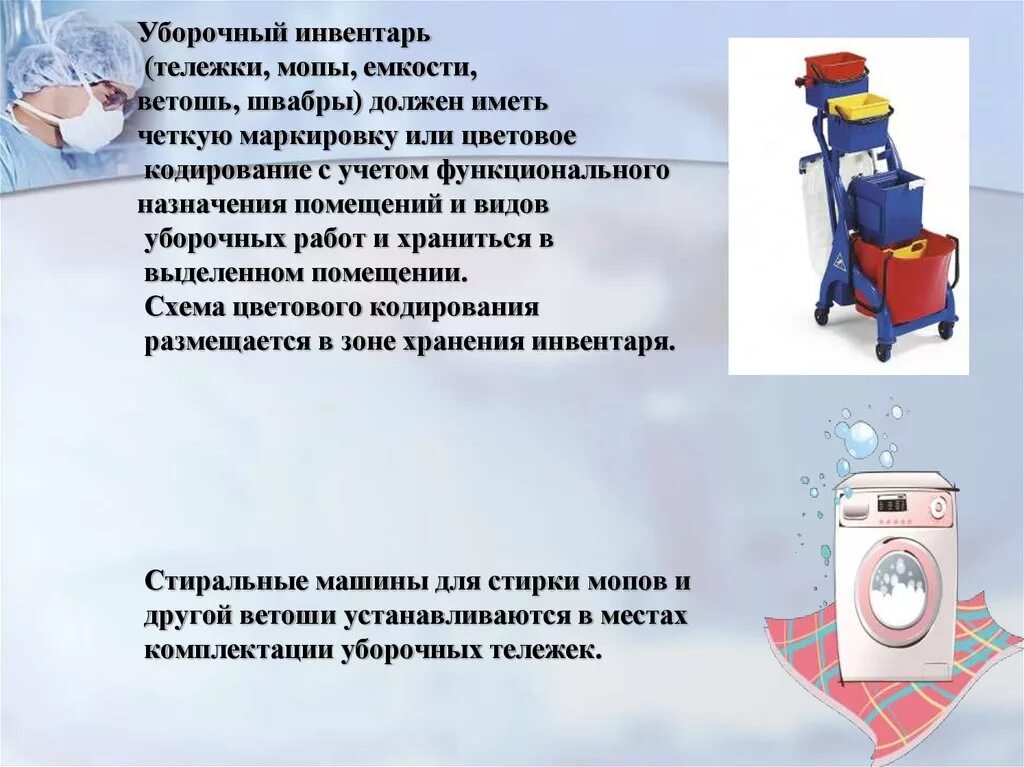 Уборочный инвентарь (тележки, мопы, емкости, ветошь, швабры) должен иметь четкую маркировку или цветовое кодирование с учетом функционального назначения помещений и видов уборочных работ и храниться в выделенном помещении.
Схема цветового кодирования размещается в зоне хранения инвентаря.

Стиральные машины для стирки мопов и другой ветоши устанавливаются в местах комплектации уборочных тележек.